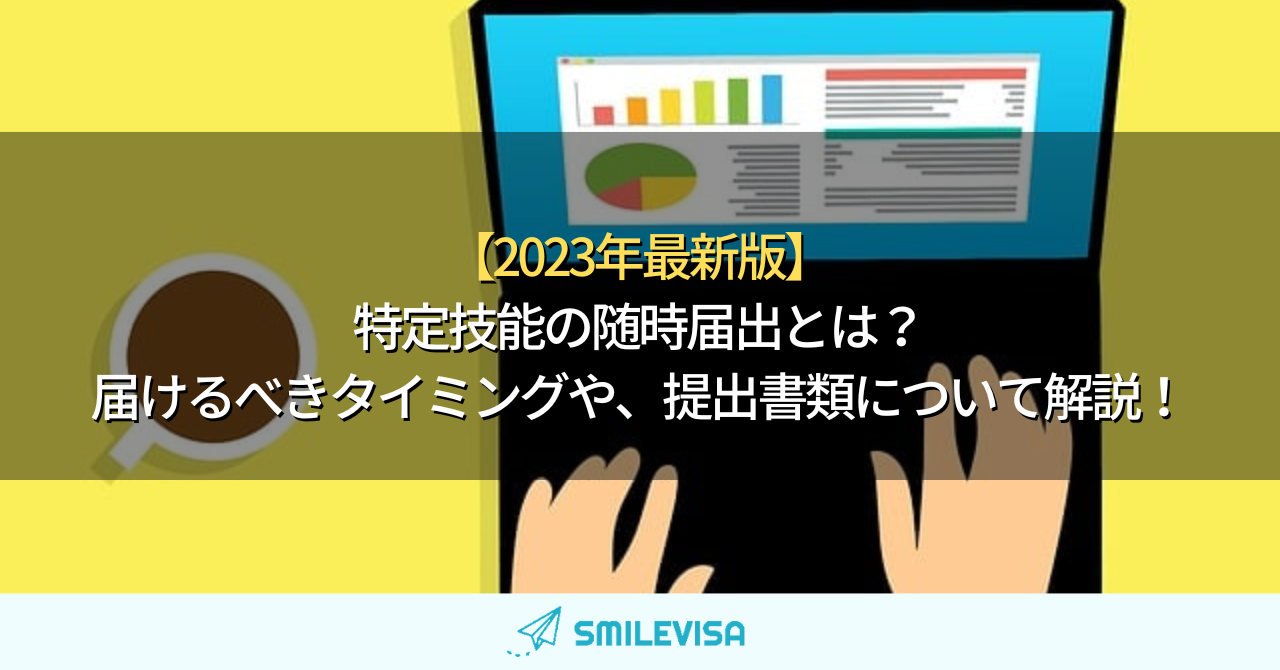 【2023年最新版】
特定技能の随時届出とは？
届けるべきタイミングや、提出書類について解説！

SMILEVISA